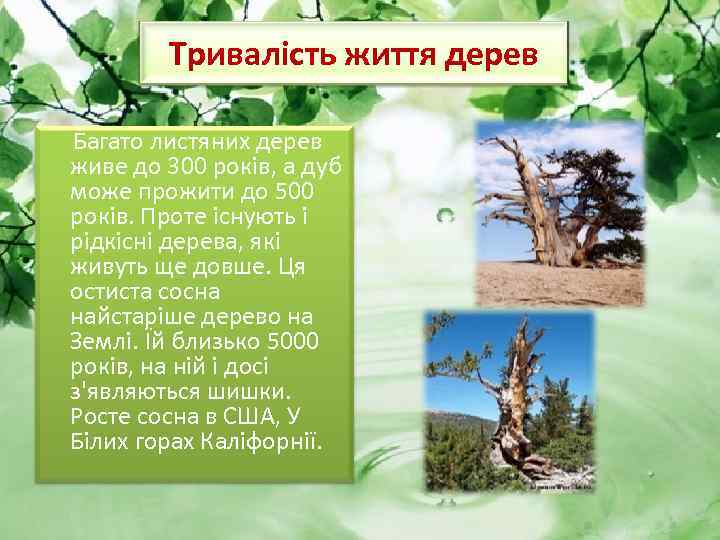 Тривалість життя дерев

Багато листяних дерев живе до 300 років, а дуб може прожити до 500 років. Проте існують і рідкісні дерева, які живуть ще довше. Ця остиста сосна найстаріше дерево на Землі. Їй близько 5000 років, на ній і досі з'являються шишки. Росте сосна в США, У Білих горах Каліфорнії.